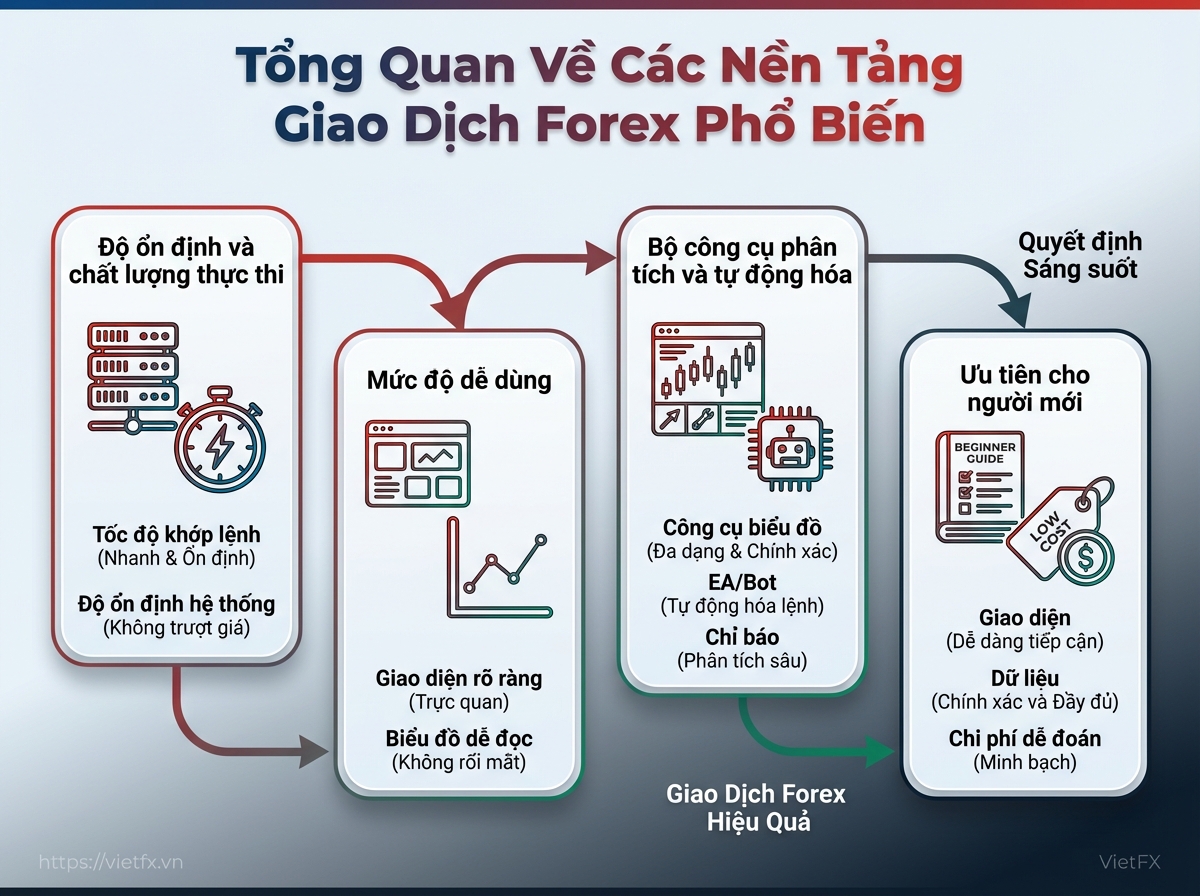 Tổng Quan Về Các Nền Tảng Giao Dịch Forex Phổ Biến

Độ ổn định và chất lượng thực thi

Tốc độ khớp lệnh
(Nhanh & Ổn định)

Độ ổn định hệ thống
(Không trượt giá)

Mức độ dễ dùng

Giao diện rõ ràng
(Trực quan)

Biểu đồ dễ đọc
(Không rối mắt)

Bộ công cụ phân tích và tự động hóa

Công cụ biểu đồ
(Đa dạng & Chính xác)

EA/Bot
(Tự động hóa lệnh)

Chỉ báo
(Phân tích sâu)

Giao Dịch Forex Hiệu Quả

Quyết định Sáng suốt

Ưu tiên cho người mới

BEGINNER GUIDE

LOW COST

Giao diện
(Dễ dàng tiếp cận)

Dữ liệu
(Chính xác và Đầy đủ)

Chi phí dễ đoán
(Minh bạch)

https://vietfx.vn

VietFX